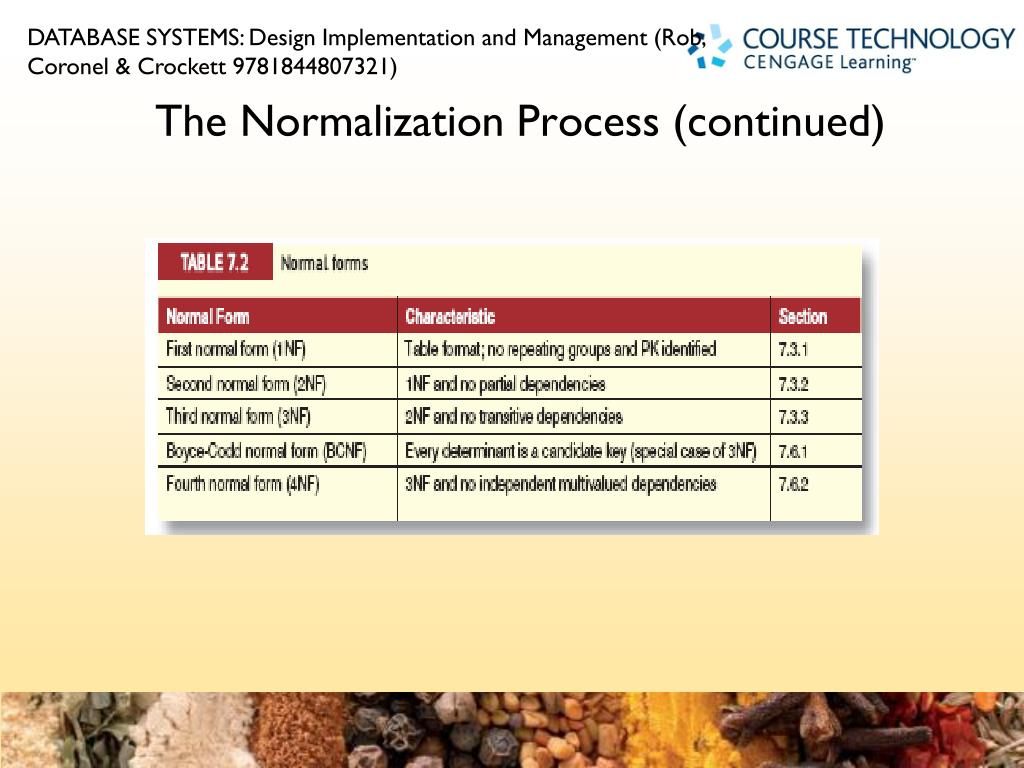 DATABASE SYSTEMS: Design Implementation and Management (Rob, Coronel & Crockett 9781844807321)

COURSE TECHNOLOGY
CENGAGE Learning™

The Normalization Process (continued)

TABLE 7.2 Normal forms

| Normal Form | Characteristic | Section |
|---|---|---|
| First normal form (1NF) | Table format; no repeating groups and PK identified | 7.3.1 |
| Second normal form (2NF) | 1NF and no partial dependencies | 7.3.2 |
| Third normal form (3NF) | 2NF and no transitive dependencies | 7.3.3 |
| Boyce-Codd normal form (BCNF) | Every determinant is a candidate key (special case of 3NF) | 7.6.1 |
| Fourth normal form (4NF) | 3NF and no independent multivalued dependencies | 7.6.2 |